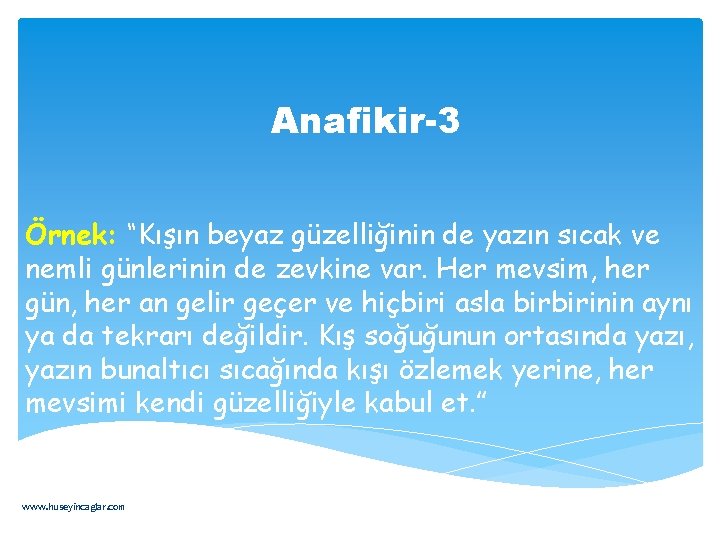 Anafikir-3

Örnek: “Kışın beyaz güzelliğinin de yazın sıcak ve nemli günlerinin de zevkine var. Her mevsim, her gün, her an gelir geçer ve hiçbiri asla birbirinin aynı ya da tekrarı değildir. Kış soğuğunun ortasında yazı, yazın bunaltıcı sıcağında kışı özlemek yerine, her mevsimi kendi güzelliğiyle kabul et.”

www.huseyincaglar.com